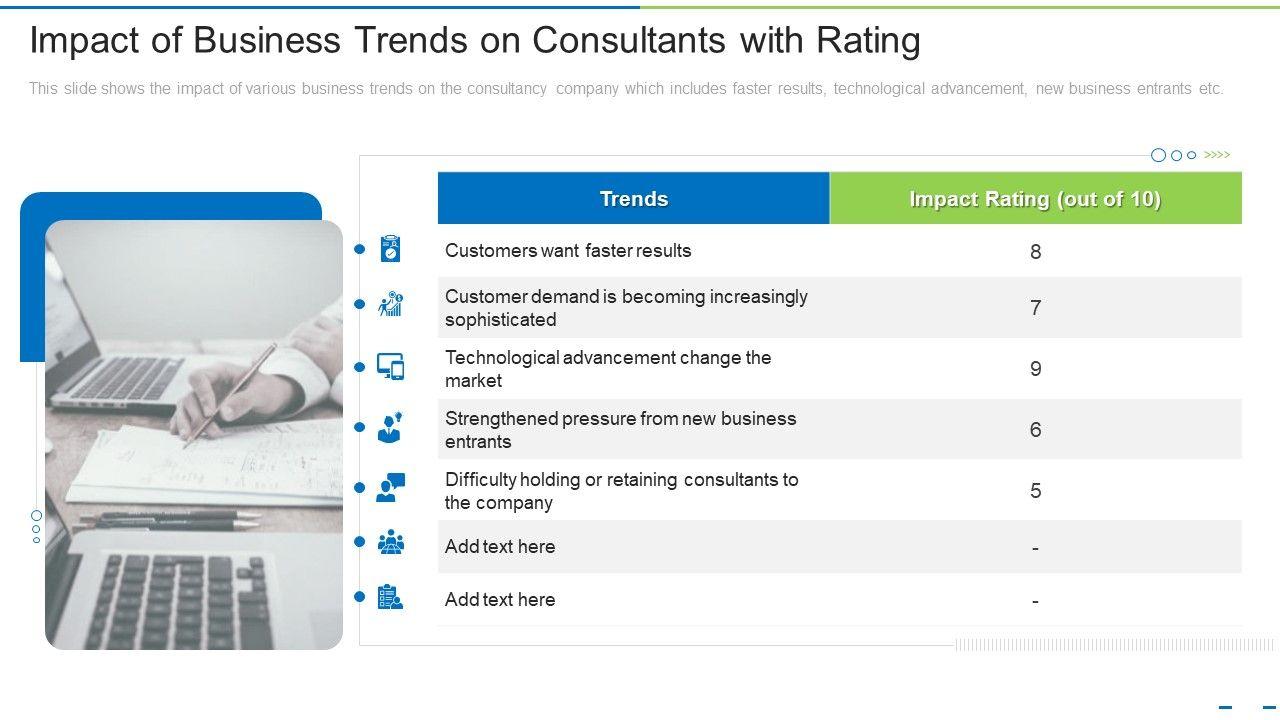 Impact of Business Trends on Consultants with Rating

This slide shows the impact of various business trends on the consultancy company which includes faster results, technological advancement, new business entrants etc.

>>>>

| Trends | Impact Rating (out of 10) |
|---|---|
| Customers want faster results | 8 |
| Customer demand is becoming increasingly sophisticated | 7 |
| Technological advancement change the market | 9 |
| Strengthened pressure from new business entrants | 6 |
| Difficulty holding or retaining consultants to the company | 5 |
| Add text here | - |
| Add text here | - |